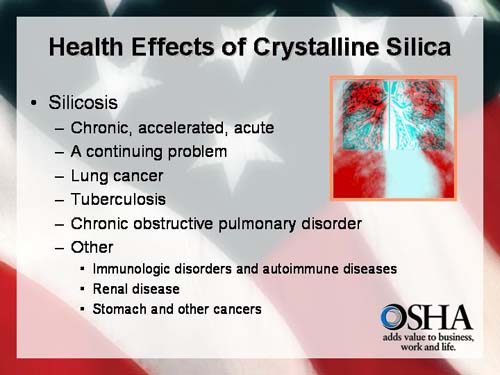 Health Effects of Crystalline Silica

• Silicosis
– Chronic, accelerated, acute
– A continuing problem
– Lung cancer
– Tuberculosis
– Chronic obstructive pulmonary disorder
– Other
▪ Immunologic disorders and autoimmune diseases
▪ Renal disease
▪ Stomach and other cancers

OSHA
adds value to business, work and life.